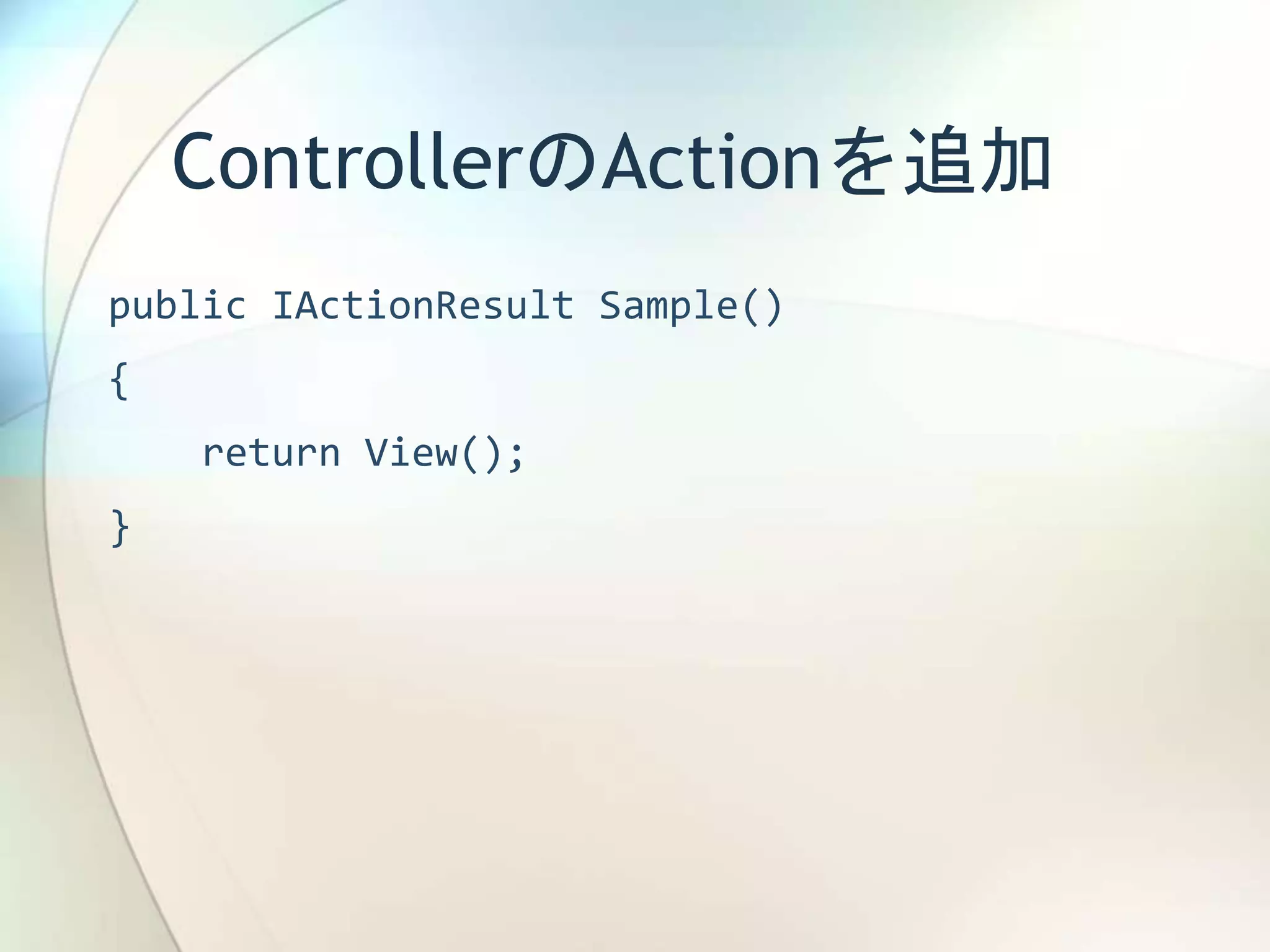 ControllerのActionを追加

public IActionResult Sample()

{

    return View();

}